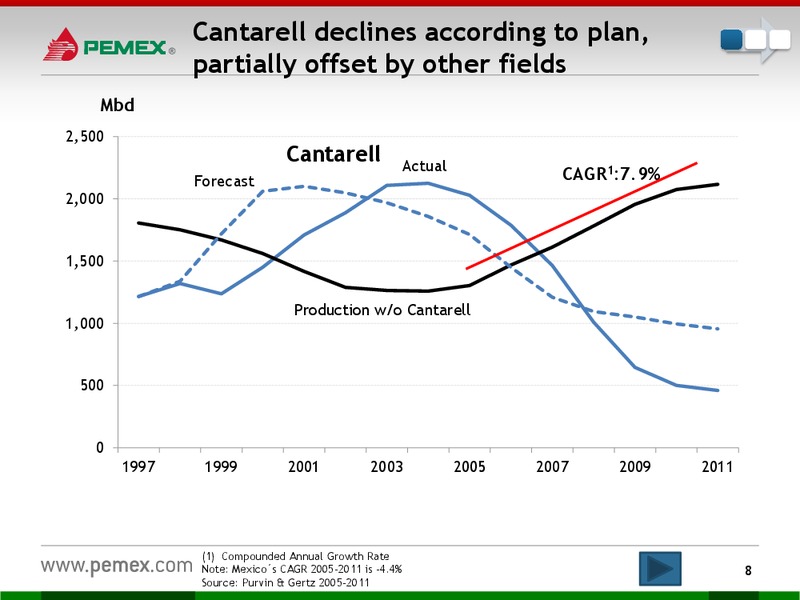 PEMEX®

Cantarell declines according to plan, partially offset by other fields

Mbd

2,500
2,000
1,500
1,000
500
0

Cantarell
Forecast
Actual
CAGR$^1$:7.9%
Production w/o Cantarell

1997 1999 2001 2003 2005 2007 2009 2011

www.pemex.com

(1) Compounded Annual Growth Rate
Note: Mexico´s CAGR 2005-2011 is -4.4%
Source: Purvin & Gertz 2005-2011

8